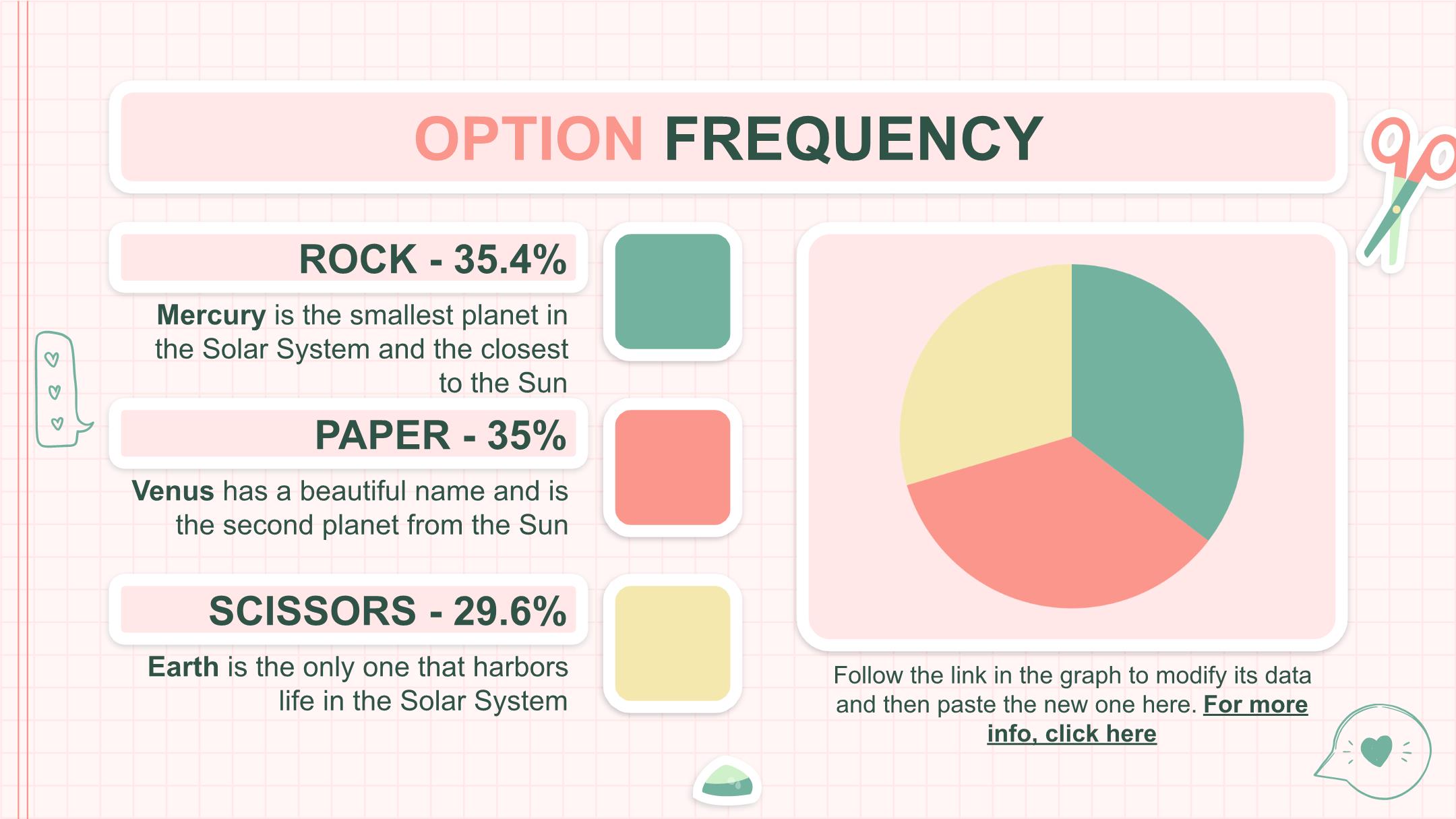 OPTION FREQUENCY

ROCK - 35.4%

Mercury is the smallest planet in the Solar System and the closest to the Sun

PAPER - 35%

Venus has a beautiful name and is the second planet from the Sun

SCISSORS - 29.6%

Earth is the only one that harbors life in the Solar System

Follow the link in the graph to modify its data and then paste the new one here. For more info, click here